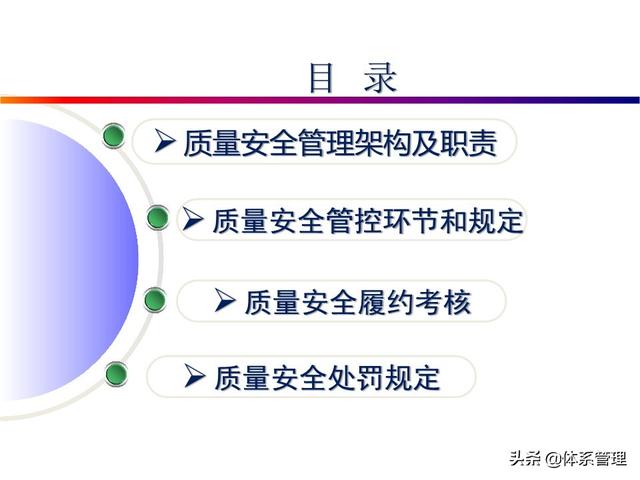 目 录

➢ 质量安全管理架构及职责

➢ 质量安全管控环节和规定

➢ 质量安全履约考核

➢ 质量安全处罚规定

头条 @体系管理